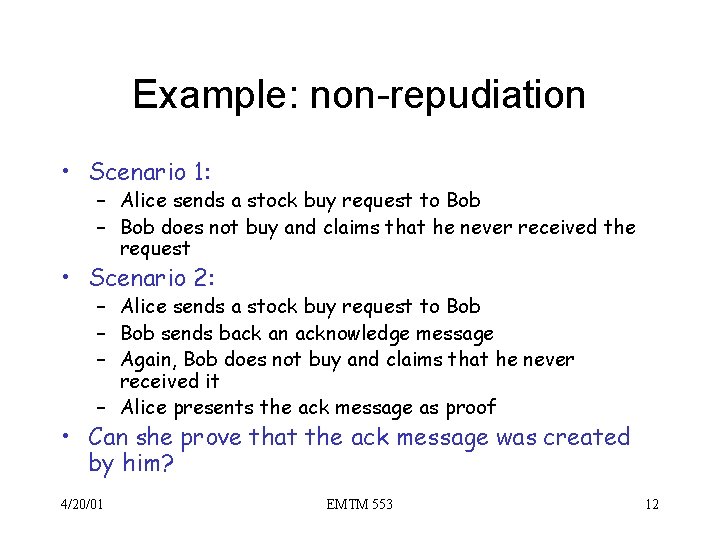 Example: non-repudiation

• Scenario 1:
– Alice sends a stock buy request to Bob
– Bob does not buy and claims that he never received the request

• Scenario 2:
– Alice sends a stock buy request to Bob
– Bob sends back an acknowledge message
– Again, Bob does not buy and claims that he never received it
– Alice presents the ack message as proof

• Can she prove that the ack message was created by him?

4/20/01 EMTM 553 12